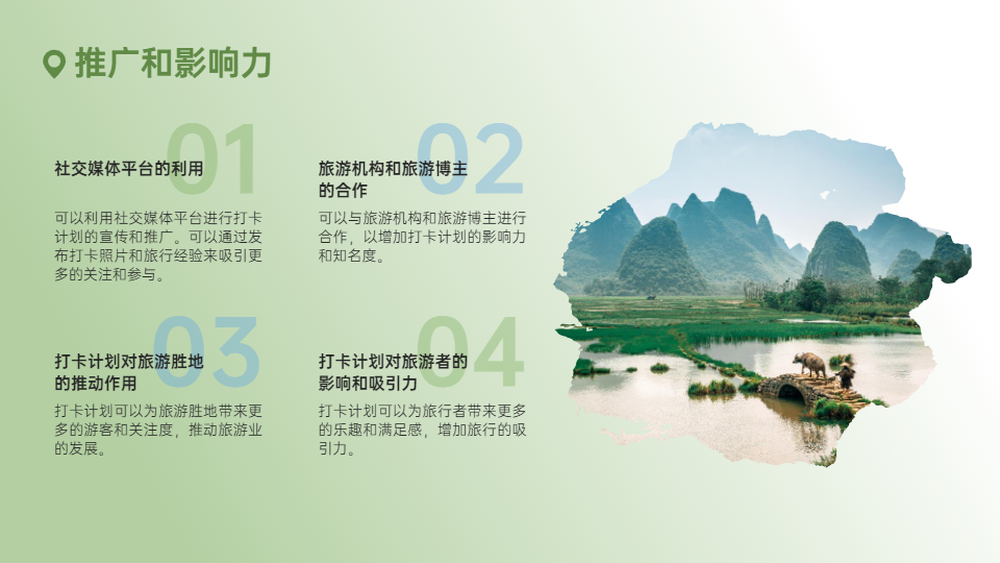 推广和影响力

01
社交媒体平台的利用
可以利用社交媒体平台进行打卡计划的宣传和推广。可以通过发布打卡照片和旅行经验来吸引更多的关注和参与。

02
旅游机构和旅游博主的合作
可以与旅游机构和旅游博主进行合作，以增加打卡计划的影响力和知名度。

03
打卡计划对旅游胜地的推动作用
打卡计划可以为旅游胜地带来更多的游客和关注度，推动旅游业的发展。

04
打卡计划对旅游者的影响和吸引力
打卡计划可以为旅行者带来更多的乐趣和满足感，增加旅行的吸引力。